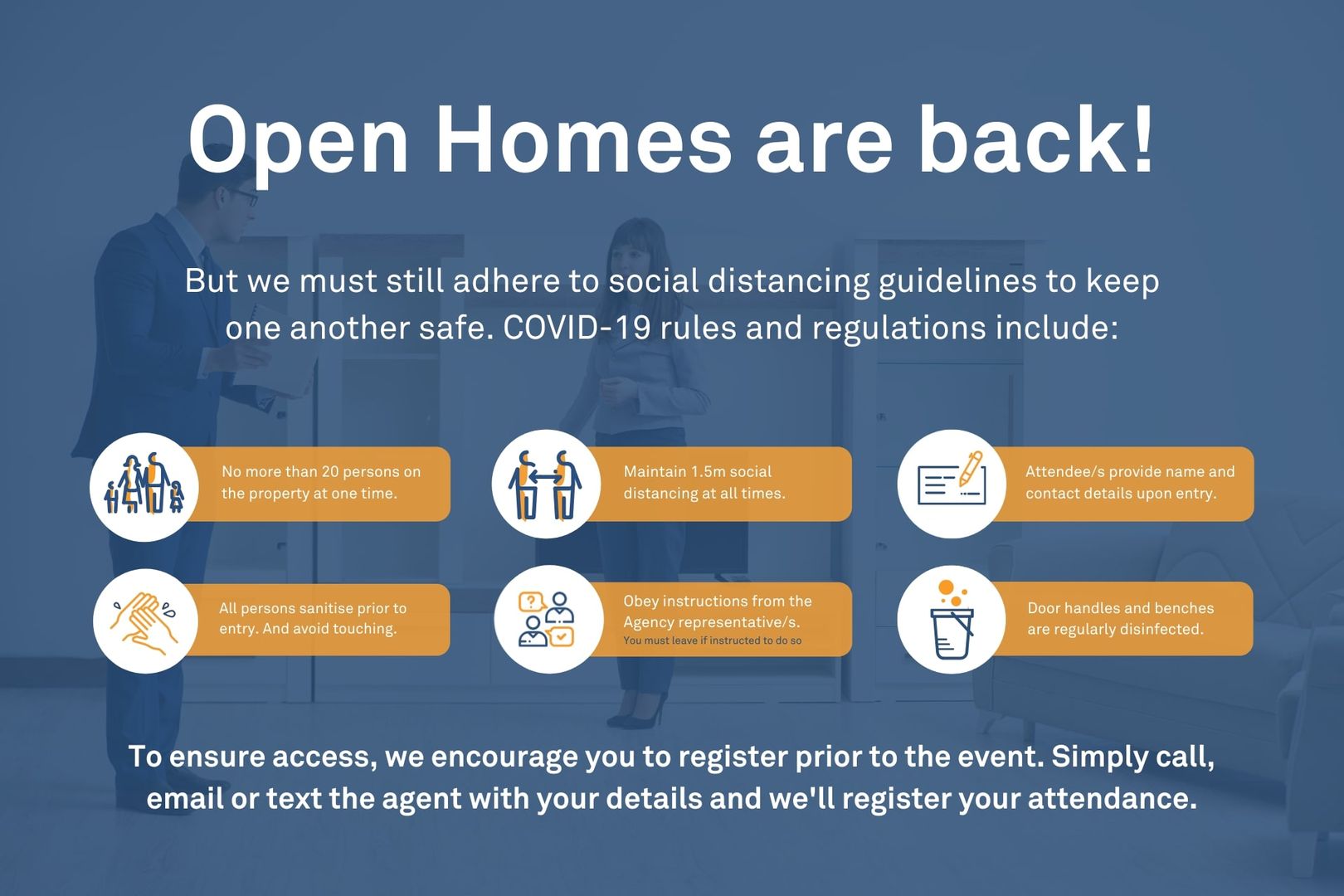 Open Homes are back!

But we must still adhere to social distancing guidelines to keep one another safe. COVID-19 rules and regulations include:

No more than 20 persons on the property at one time.

Maintain 1.5m social distancing at all times.

Attendee/s provide name and contact details upon entry.

All persons sanitise prior to entry. And avoid touching.

Obey instructions from the Agency representative/s.
You must leave if instructed to do so

Door handles and benches are regularly disinfected.

To ensure access, we encourage you to register prior to the event. Simply call, email or text the agent with your details and we'll register your attendance.